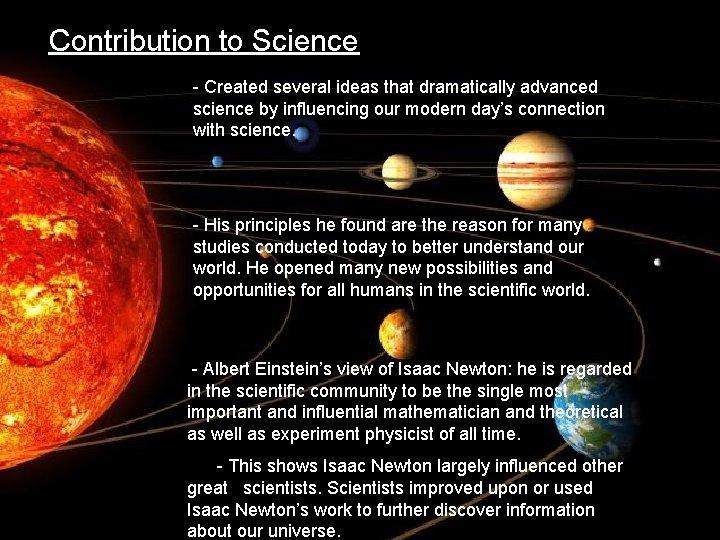 Contribution to Science

- Created several ideas that dramatically advanced science by influencing our modern day's connection with science.

- His principles he found are the reason for many studies conducted today to better understand our world. He opened many new possibilities and opportunities for all humans in the scientific world.

- Albert Einstein's view of Isaac Newton: he is regarded in the scientific community to be the single most important and influential mathematician and theoretical as well as experiment physicist of all time.

- This shows Isaac Newton largely influenced other great scientists. Scientists improved upon or used Isaac Newton's work to further discover information about our universe.